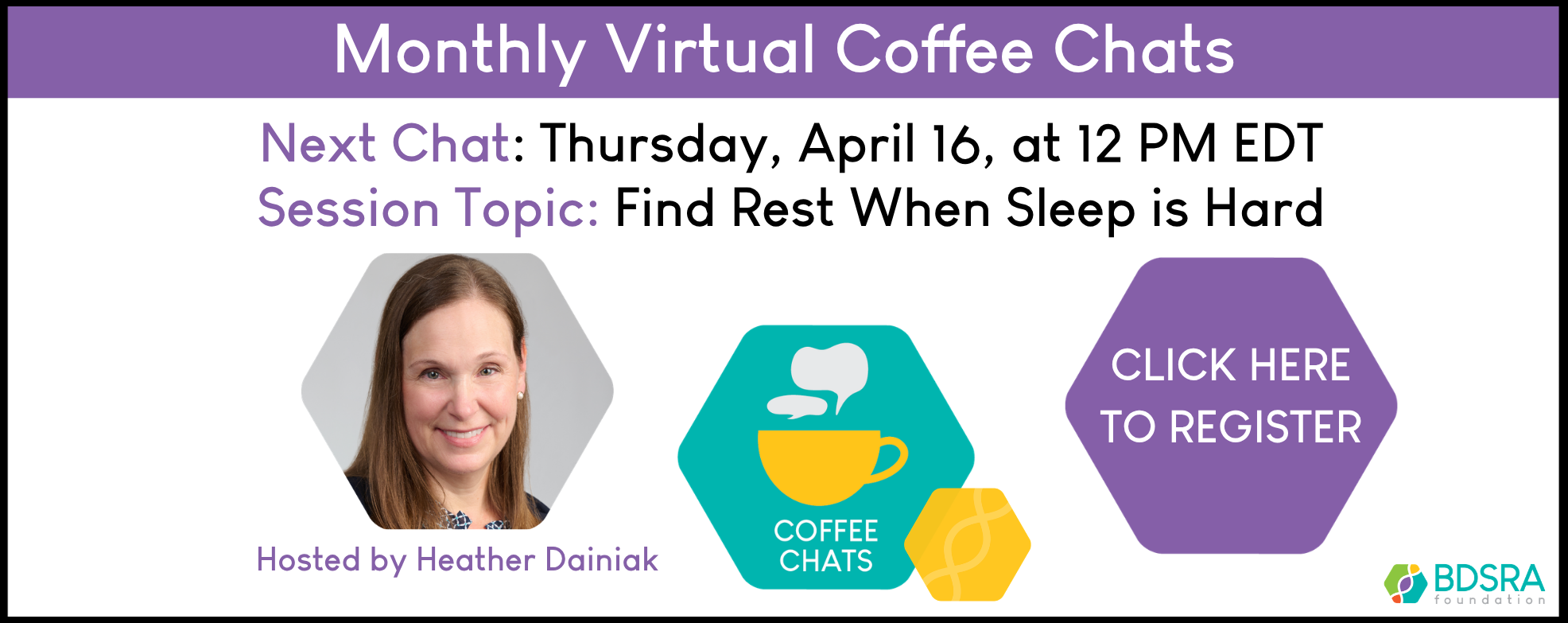 Monthly Virtual Coffee Chats

Next Chat: Thursday, April 16, at 12 PM EDT
Session Topic: Find Rest When Sleep is Hard

Hosted by Heather Dainiak

COFFEE CHATS

CLICK HERE TO REGISTER

BDSRA foundation